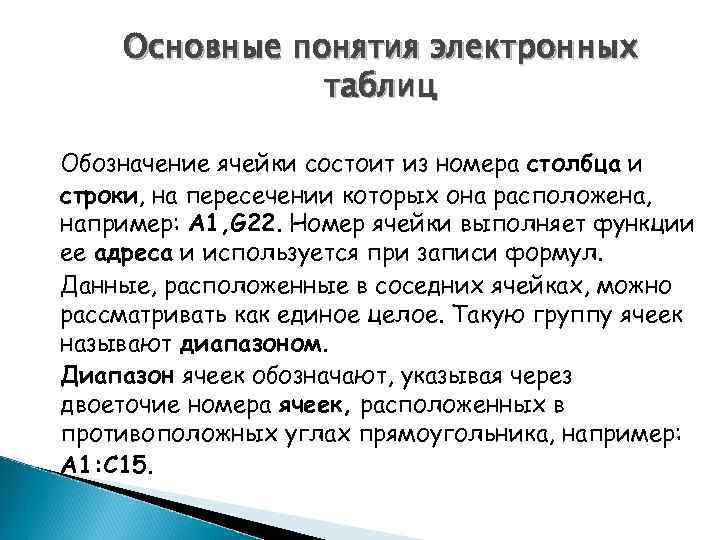 Основные понятия электронных таблиц

Обозначение ячейки состоит из номера столбца и строки, на пересечении которых она расположена, например: A1,G22. Номер ячейки выполняет функции ее адреса и используется при записи формул.

Данные, расположенные в соседних ячейках, можно рассматривать как единое целое. Такую группу ячеек называют диапазоном.

Диапазон ячеек обозначают, указывая через двоеточие номера ячеек, расположенных в противоположных углах прямоугольника, например: A1:C15.